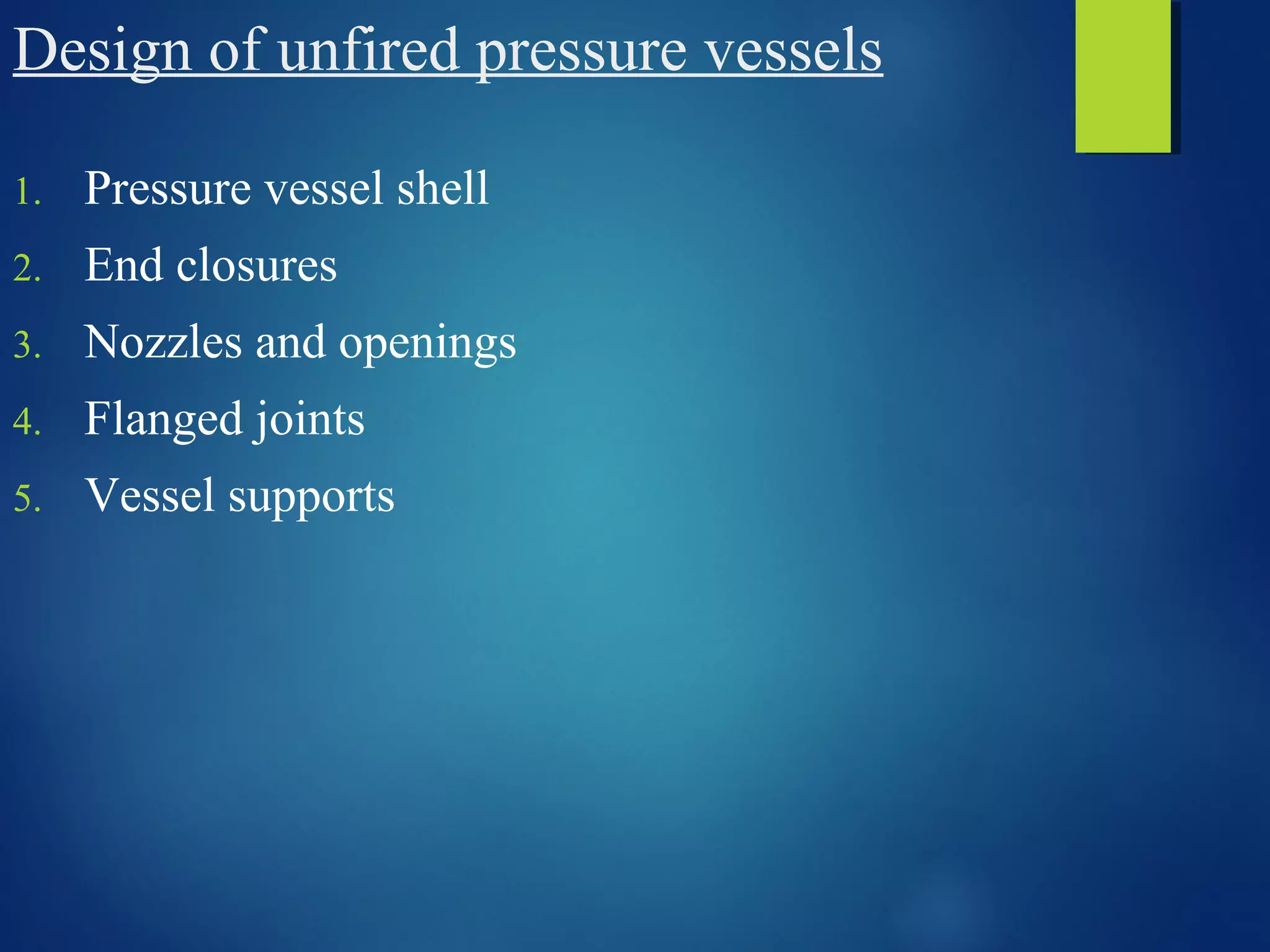 Design of unfired pressure vessels

1. Pressure vessel shell
2. End closures
3. Nozzles and openings
4. Flanged joints
5. Vessel supports